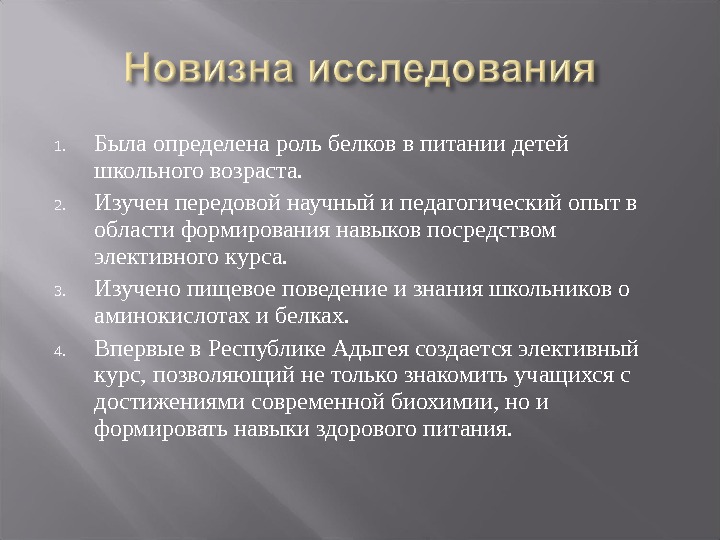 Новизна исследования

1. Была определена роль белков в питании детей школьного возраста.
2. Изучен передовой научный и педагогический опыт в области формирования навыков посредством элективного курса.
3. Изучено пищевое поведение и знания школьников о аминокислотах и белках.
4. Впервые в Республике Адыгея создается элективный курс, позволяющий не только знакомить учащихся с достижениями современной биохимии, но и формировать навыки здорового питания.